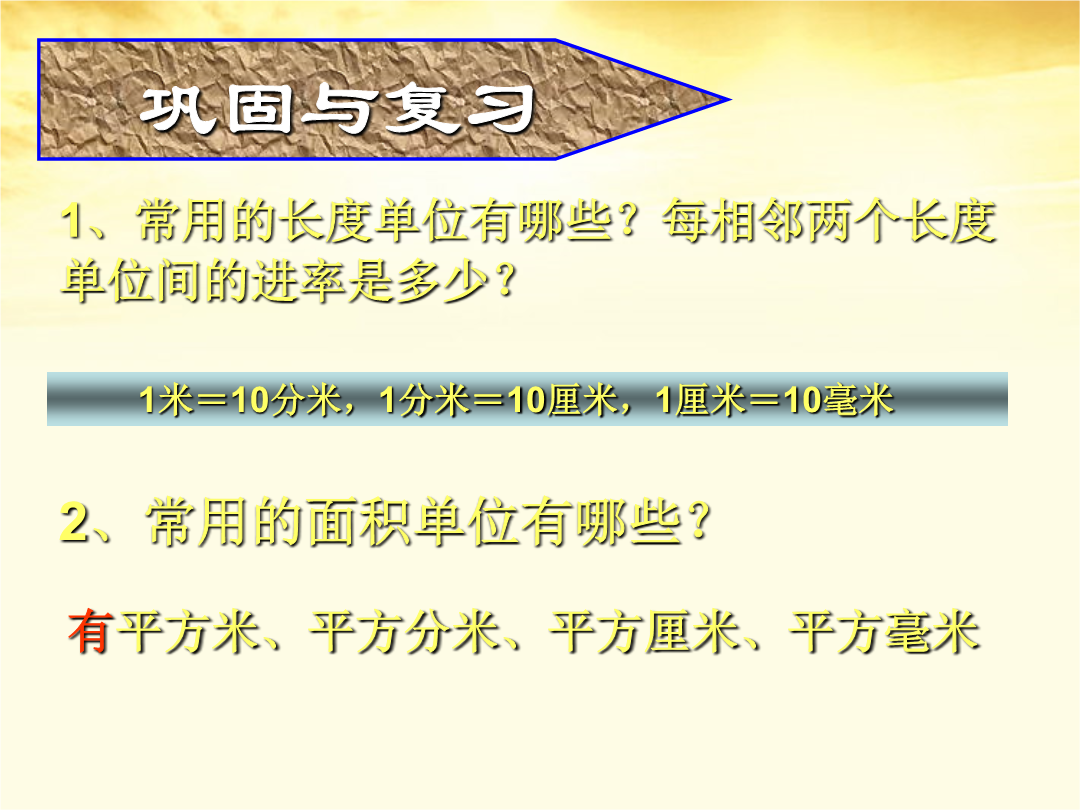 巩固与复习

1、常用的长度单位有哪些？每相邻两个长度单位间的进率是多少？

1米＝10分米，1分米＝10厘米，1厘米＝10毫米

2、常用的面积单位有哪些？

有平方米、平方分米、平方厘米、平方毫米